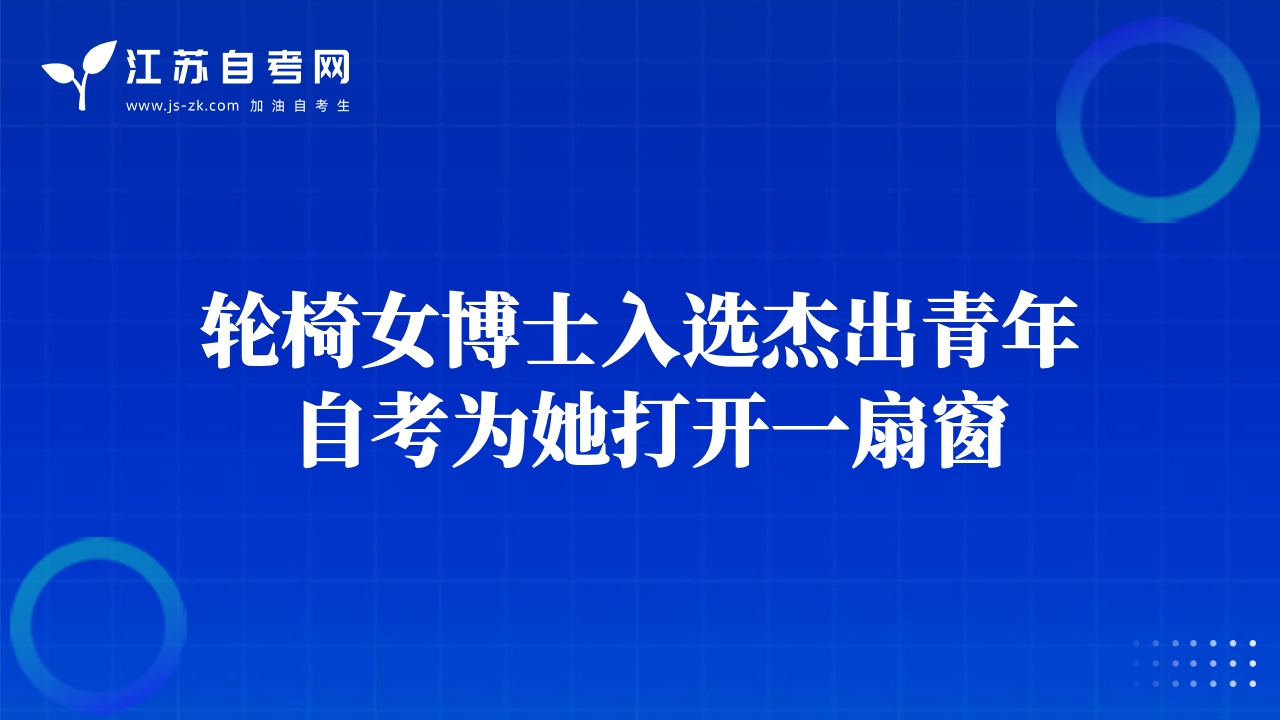 江苏自考网
www.js-zk.com 加油自考生

轮椅女博士入选杰出青年
自考为她打开一扇窗